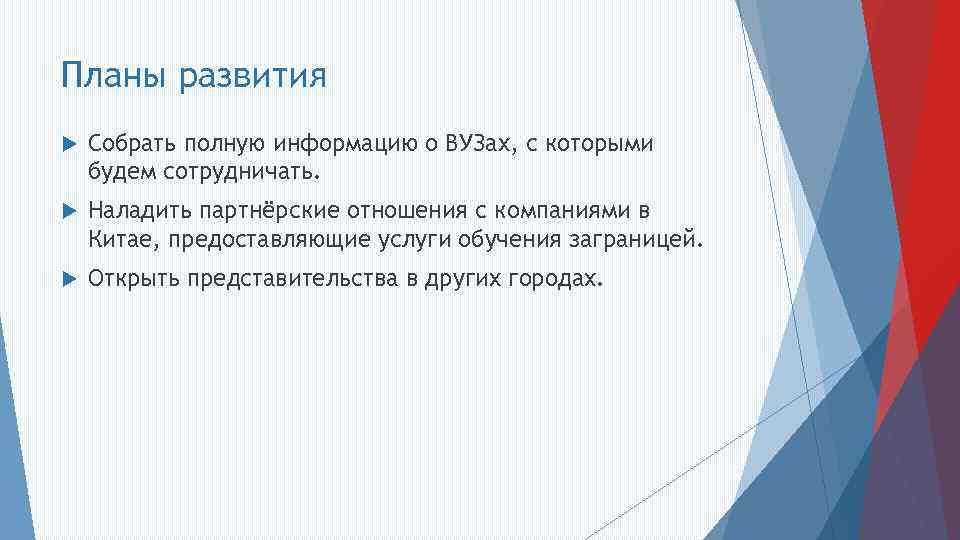 Планы развития

Собрать полную информацию о ВУЗах, с которыми будем сотрудничать.

Наладить партнёрские отношения с компаниями в Китае, предоставляющие услуги обучения заграницей.

Открыть представительства в других городах.